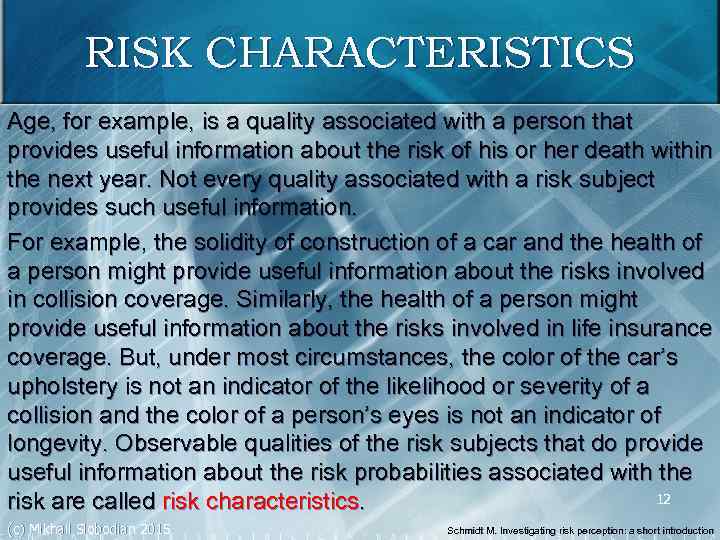 RISK CHARACTERISTICS

Age, for example, is a quality associated with a person that provides useful information about the risk of his or her death within the next year. Not every quality associated with a risk subject provides such useful information.

For example, the solidity of construction of a car and the health of a person might provide useful information about the risks involved in collision coverage. Similarly, the health of a person might provide useful information about the risks involved in life insurance coverage. But, under most circumstances, the color of the car's upholstery is not an indicator of the likelihood or severity of a collision and the color of a person's eyes is not an indicator of longevity. Observable qualities of the risk subjects that do provide useful information about the risk probabilities associated with the risk are called risk characteristics.

12

(c) Mikhail Slobodian 2015

Schmidt M. Investigating risk perception: a short introduction